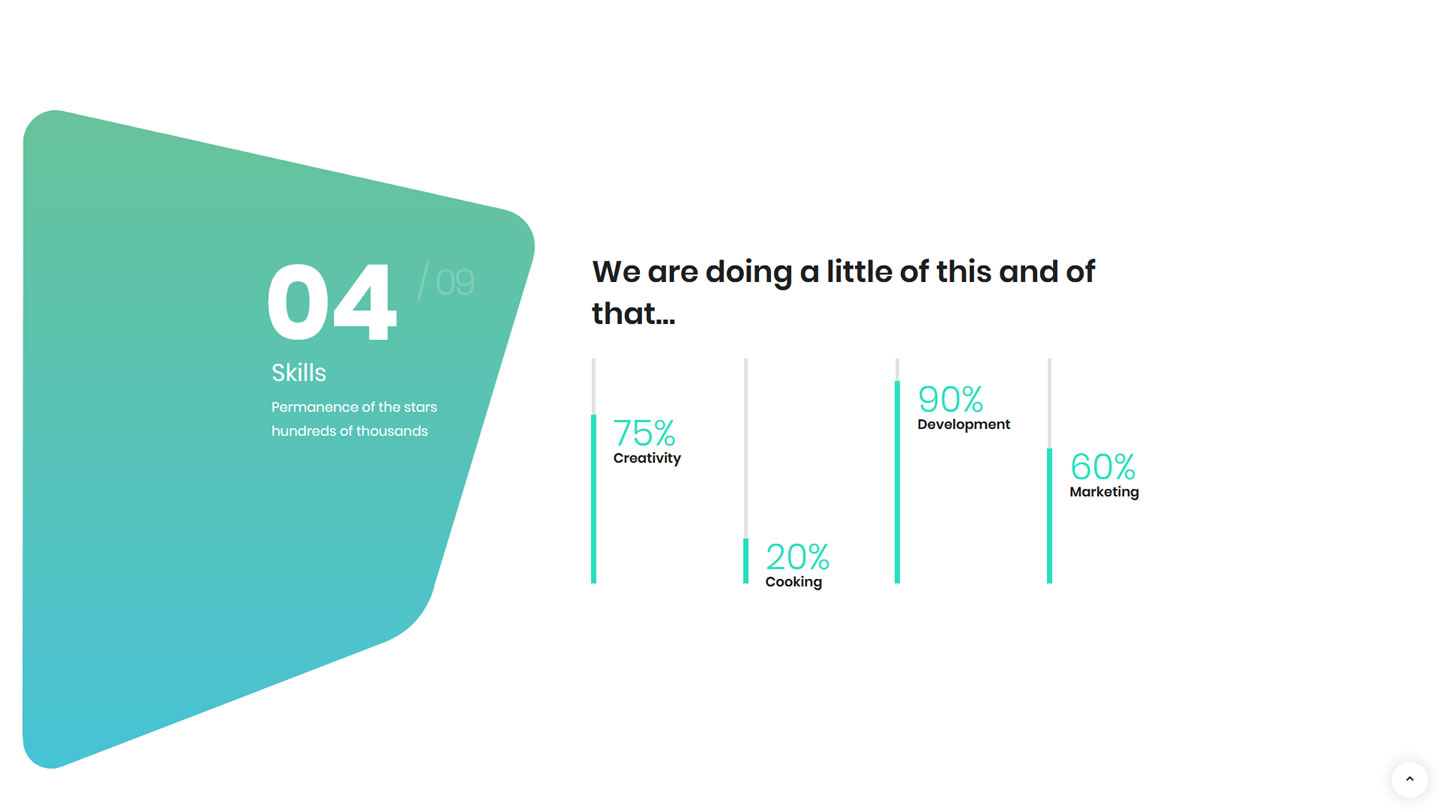 04 / 09

Skills

Permanence of the stars hundreds of thousands

We are doing a little of this and of that...

75%
Creativity

20%
Cooking

90%
Development

60%
Marketing